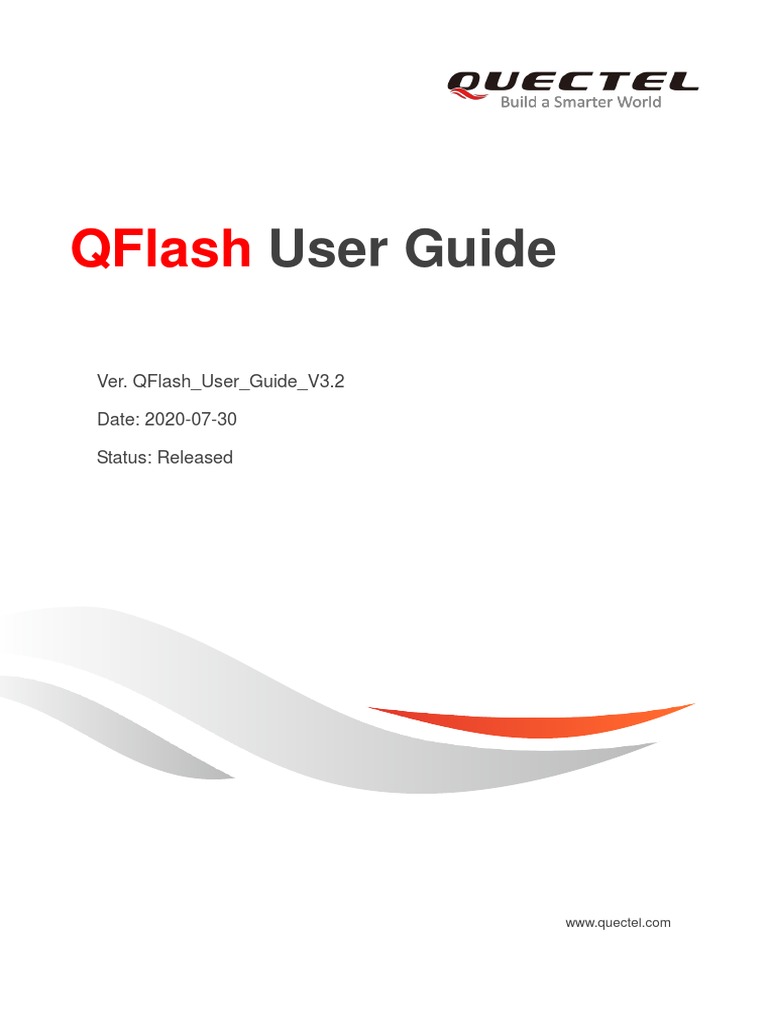 QUECTEL
Build a Smarter World

QFlash User Guide

Ver. QFlash_User_Guide_V3.2

Date: 2020-07-30

Status: Released

www.quectel.com